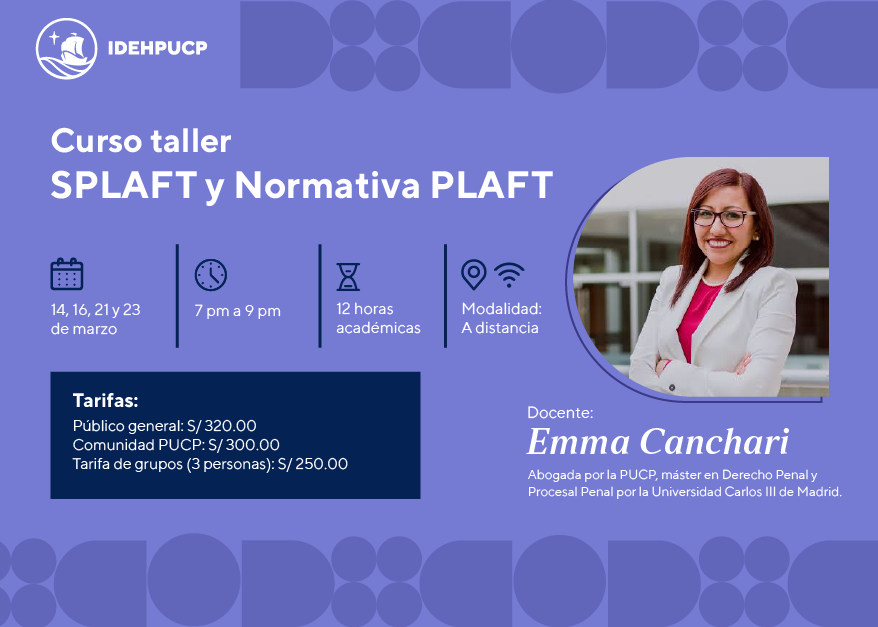 IDEHPUCP

Curso taller
SPLAFT y Normativa PLAFT

14, 16, 21 y 23 de marzo

7 pm a 9 pm

12 horas académicas

Modalidad: A distancia

Tarifas:
Público general: S/ 320.00
Comunidad PUCP: S/ 300.00
Tarifa de grupos (3 personas): S/ 250.00

Docente:
Emma Canchari
Abogada por la PUCP, máster en Derecho Penal y Procesal Penal por la Universidad Carlos III de Madrid.